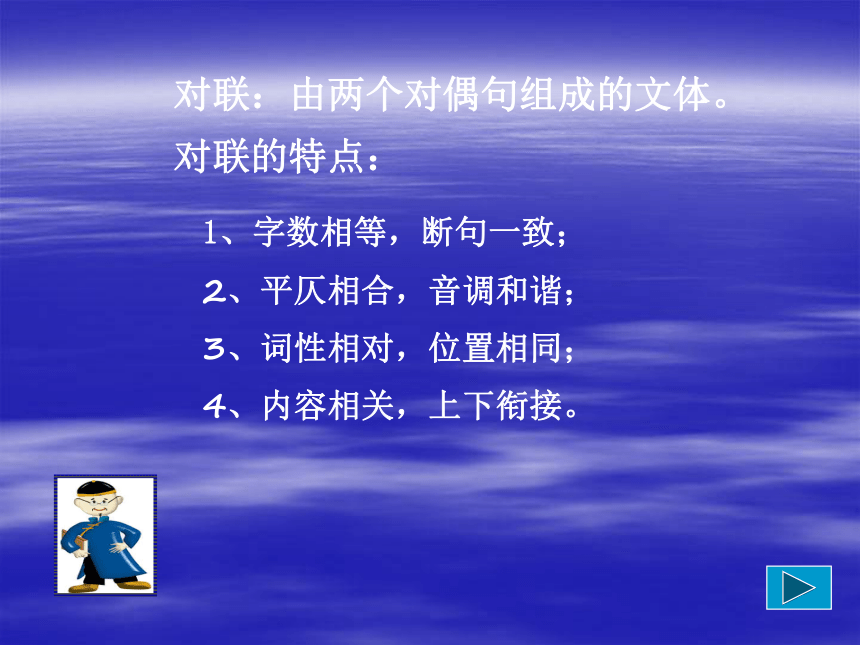 对联：由两个对偶句组成的文体。

对联的特点：

1、字数相等，断句一致；

2、平仄相合，音调和谐；

3、词性相对，位置相同；

4、内容相关，上下衔接。